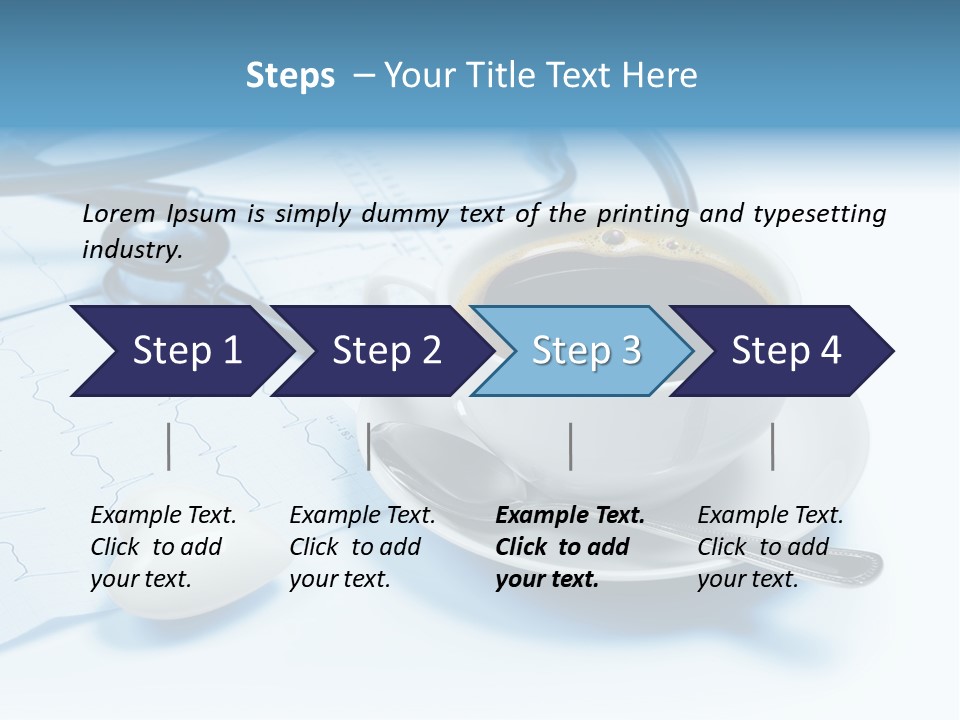 Steps – Your Title Text Here

Lorem Ipsum is simply dummy text of the printing and typesetting industry.

Step 1

Step 2

Step 3

Step 4

Example Text. Click to add your text.

Example Text. Click to add your text.

Example Text. Click to add your text.

Example Text. Click to add your text.